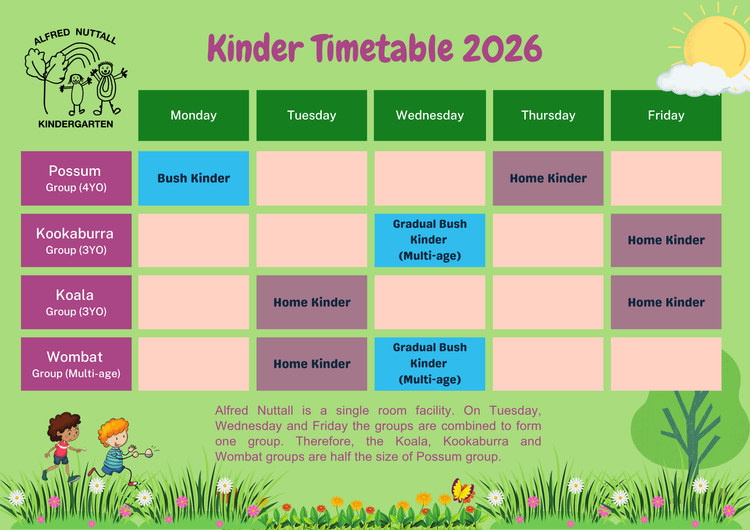 ALFRED NUTTALL
KINDERGARTEN

Kinder Timetable 2026

| | Monday | Tuesday | Wednesday | Thursday | Friday |
|---|---|---|---|---|---|
| Possum Group (4YO) | Bush Kinder | | | Home Kinder | |
| Kookaburra Group (3YO) | | | Gradual Bush Kinder (Multi-age) | | Home Kinder |
| Koala Group (3YO) | | Home Kinder | | | Home Kinder |
| Wombat Group (Multi-age) | | Home Kinder | Gradual Bush Kinder (Multi-age) | | |

Alfred Nuttall is a single room facility. On Tuesday, Wednesday and Friday the groups are combined to form one group. Therefore, the Koala, Kookaburra and Wombat groups are half the size of Possum group.